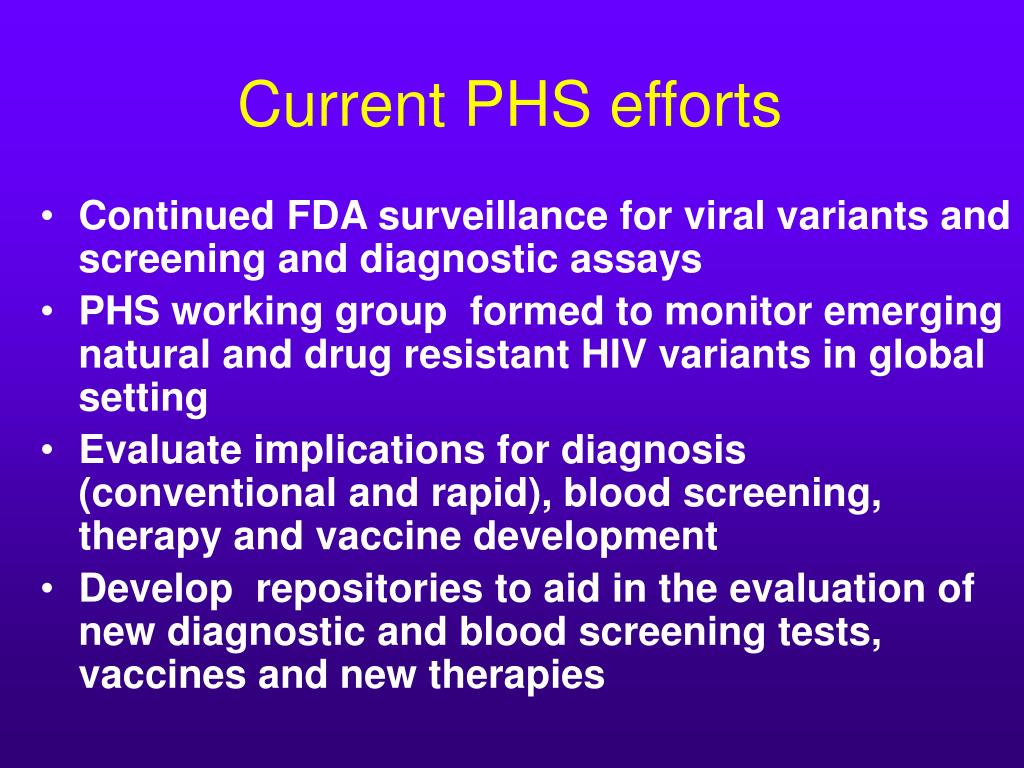 Current PHS efforts

• Continued FDA surveillance for viral variants and screening and diagnostic assays
• PHS working group  formed to monitor emerging natural and drug resistant HIV variants in global setting
• Evaluate implications for diagnosis (conventional and rapid), blood screening, therapy and vaccine development
• Develop  repositories to aid in the evaluation of new diagnostic and blood screening tests, vaccines and new therapies